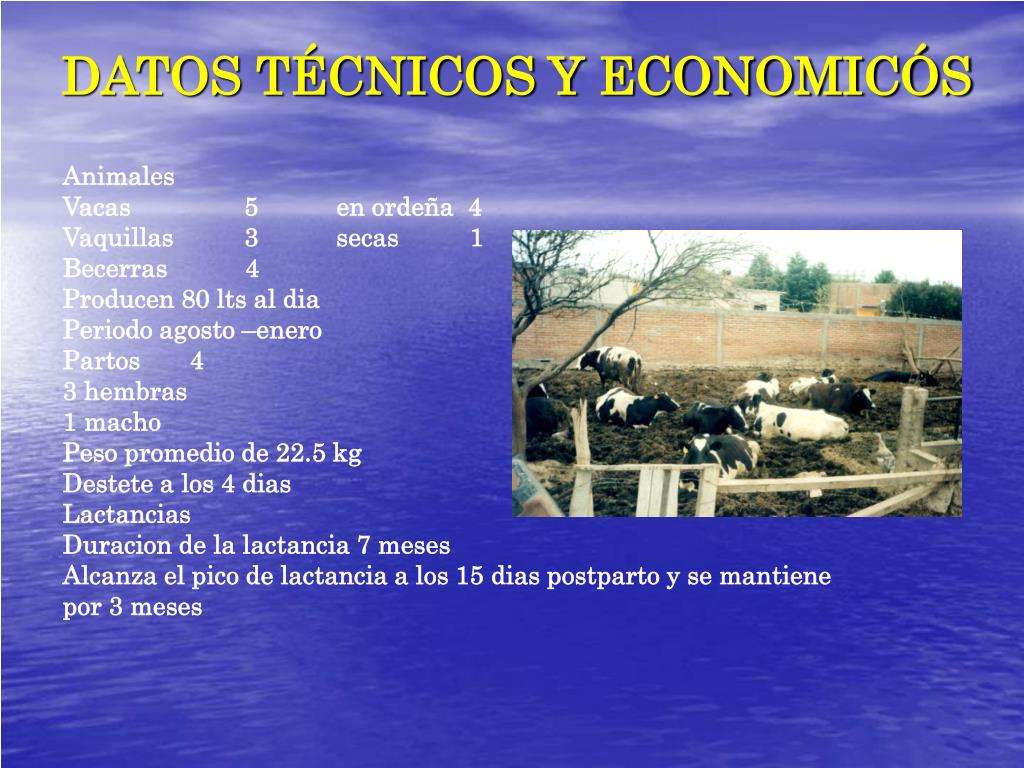 DATOS TÉCNICOS Y ECONOMICÓS

Animales
Vacas 5 en ordeña 4
Vaquillas 3 secas 1
Becerras 4
Producen 80 lts al dia
Periodo agosto –enero
Partos 4
3 hembras
1 macho
Peso promedio de 22.5 kg
Destete a los 4 dias
Lactancias
Duracion de la lactancia 7 meses
Alcanza el pico de lactancia a los 15 dias postparto y se mantiene por 3 meses